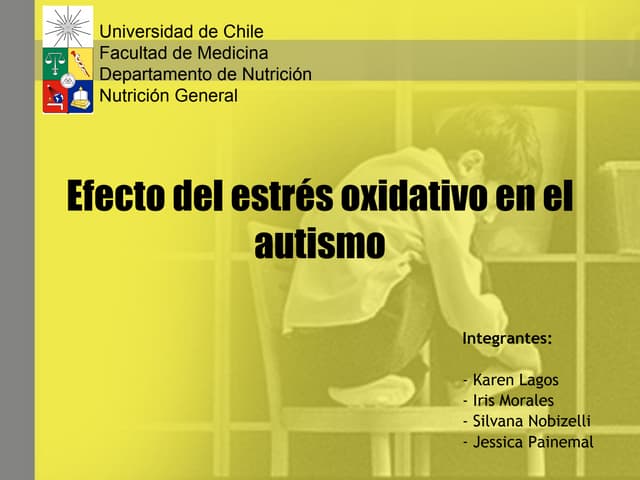 Universidad de Chile
Facultad de Medicina
Departamento de Nutrición
Nutrición General

Efecto del estrés oxidativo en el autismo

Integrantes:

- Karen Lagos
- Iris Morales
- Silvana Nobizelli
- Jessica Painemal